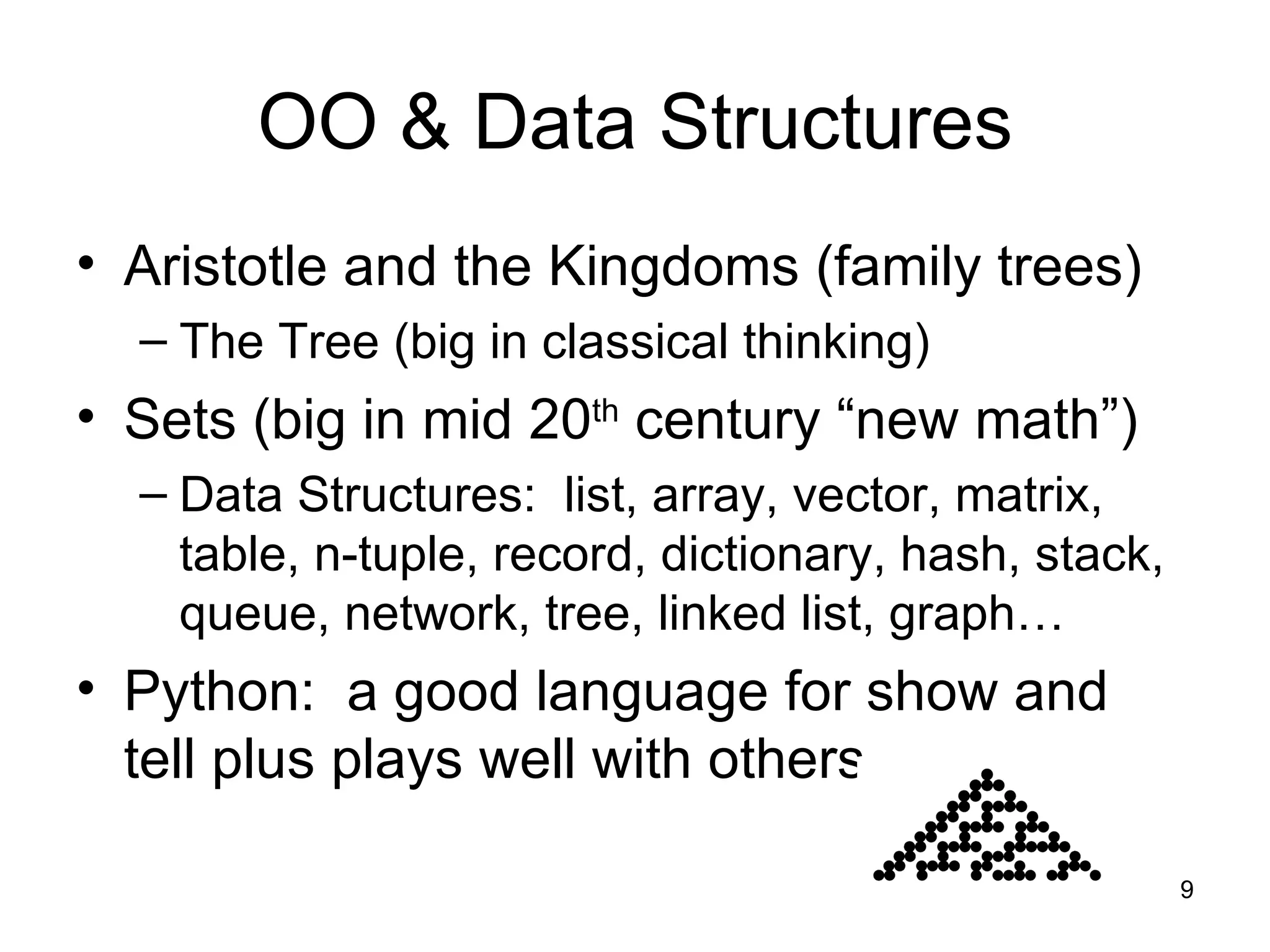 OO & Data Structures

• Aristotle and the Kingdoms (family trees)
– The Tree (big in classical thinking)

• Sets (big in mid 20th century “new math”)
– Data Structures: list, array, vector, matrix, table, n-tuple, record, dictionary, hash, stack, queue, network, tree, linked list, graph…

• Python: a good language for show and tell plus plays well with others

9